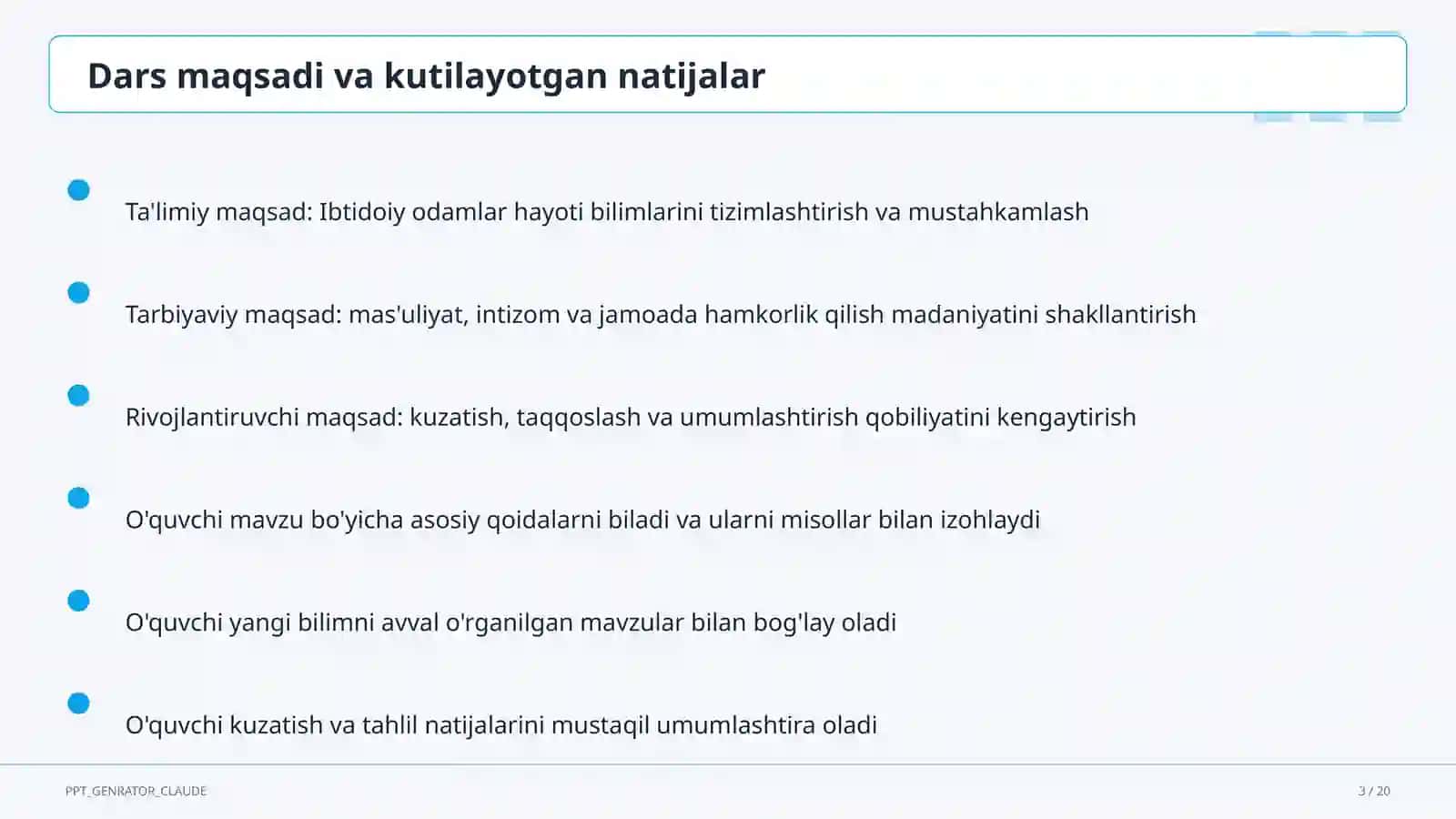 Dars maqsadi va kutilayotgan natijalar

Ta'limiy maqsad: Ibtidoiy odamlar hayoti bilimlarini tizimlashtirish va mustahkamlash

Tarbiyaviy maqsad: mas'uliyat, intizom va jamoada hamkorlik qilish madaniyatini shakllantirish

Rivojlantiruvchi maqsad: kuzatish, taqqoslash va umumlashtirish qobiliyatini kengaytirish

O'quvchi mavzu bo'yicha asosiy qoidalarni biladi va ularni misollar bilan izohlaydi

O'quvchi yangi bilimni avval o'rganilgan mavzular bilan bog'lay oladi

O'quvchi kuzatish va tahlil natijalarini mustaqil umumlashtira oladi

PPT_GENRATOR_CLAUDE

3 / 20